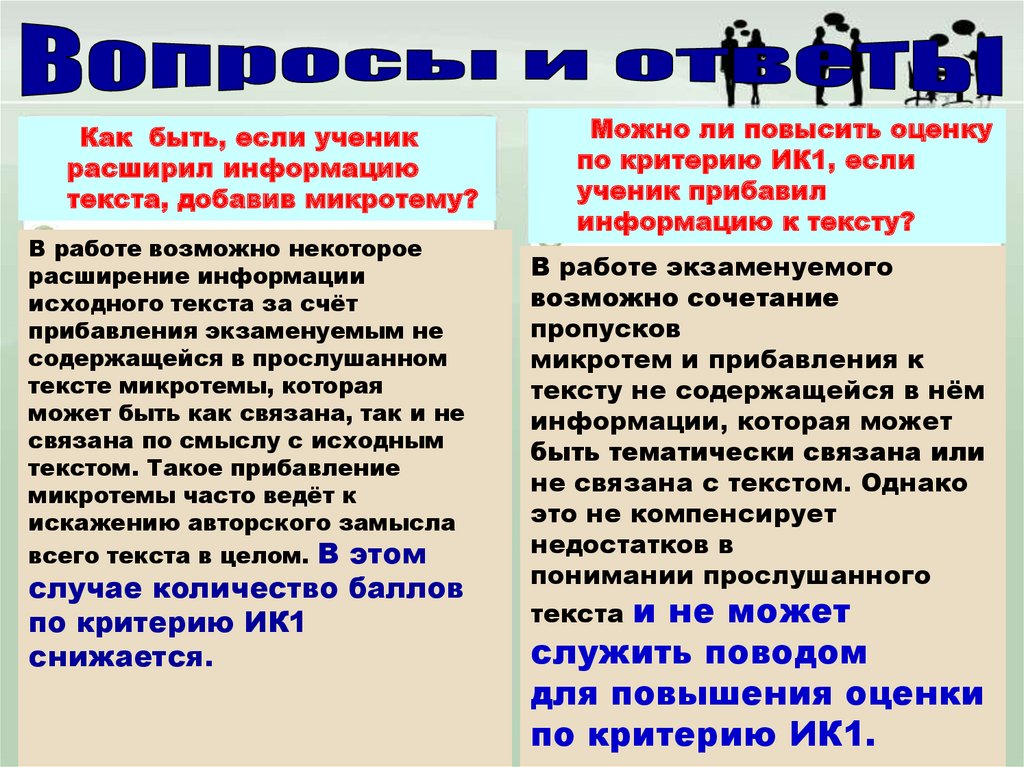 Вопросы и ответы

Как быть, если ученик расширил информацию текста, добавив микротему?

В работе возможно некоторое расширение информации исходного текста за счёт прибавления экзаменуемым не содержащейся в прослушанном тексте микротемы, которая может быть как связана, так и не связана по смыслу с исходным текстом. Такое прибавление микротемы часто ведёт к искажению авторского замысла всего текста в целом. В этом случае количество баллов по критерию ИК1 снижается.

Можно ли повысить оценку по критерию ИК1, если ученик прибавил информацию к тексту?

В работе экзаменуемого возможно сочетание пропусков микротем и прибавления к тексту не содержащейся в нём информации, которая может быть тематически связана или не связана с текстом. Однако это не компенсирует недостатков в понимании прослушанного текста и не может служить поводом для повышения оценки по критерию ИК1.